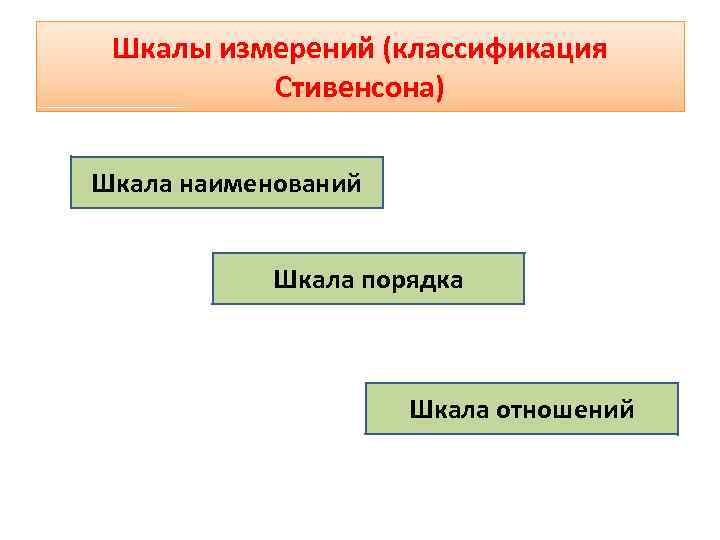 Шкалы измерений (классификация Стивенсона)

Шкала наименований

Шкала порядка

Шкала отношений